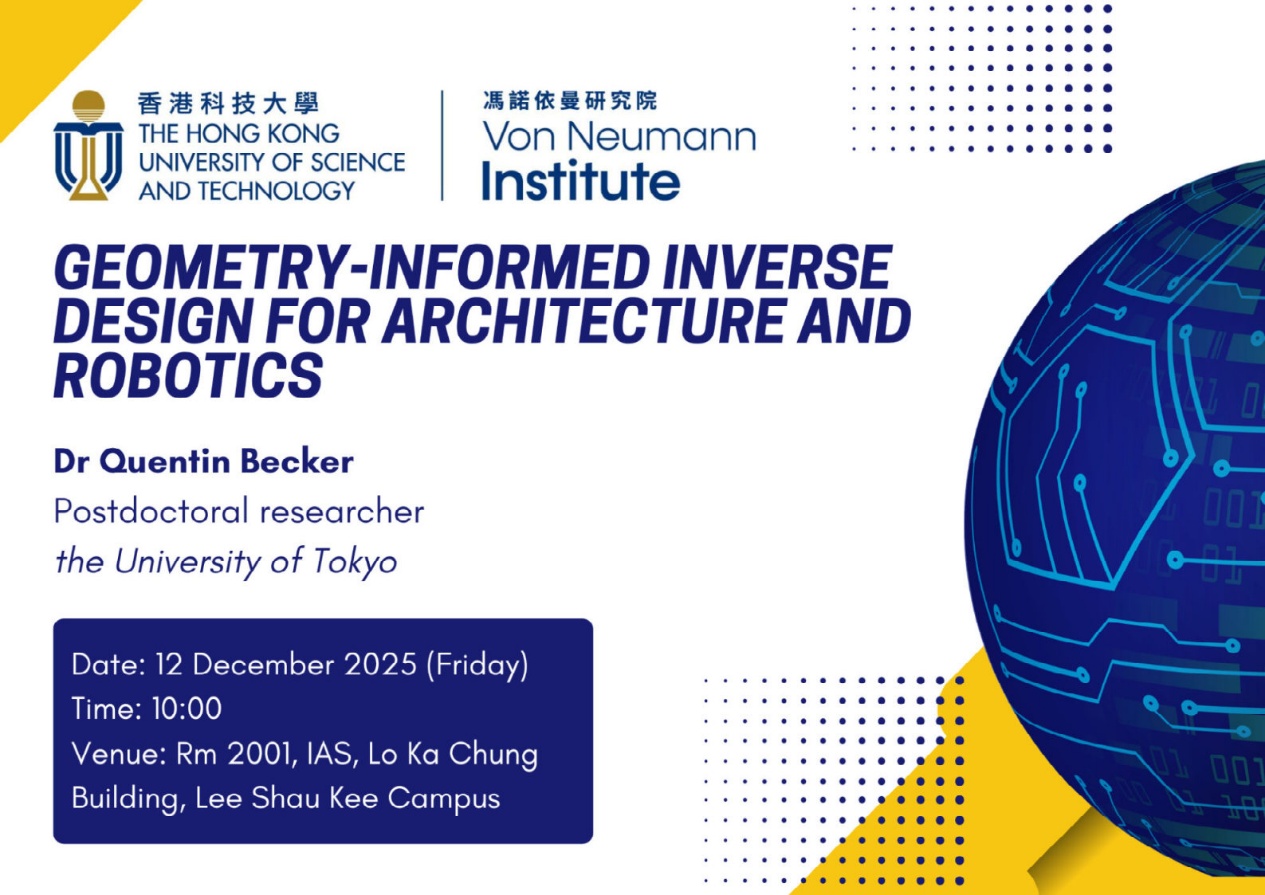 香港科技大學
THE HONG KONG
UNIVERSITY OF SCIENCE
AND TECHNOLOGY

馮諾依曼研究院
Von Neumann
Institute

GEOMETRY-INFORMED INVERSE DESIGN FOR ARCHITECTURE AND ROBOTICS

Dr Quentin Becker
Postdoctoral researcher
the University of Tokyo

Date: 12 December 2025 (Friday)
Time: 10:00
Venue: Rm 2001, IAS, Lo Ka Chung Building, Lee Shau Kee Campus